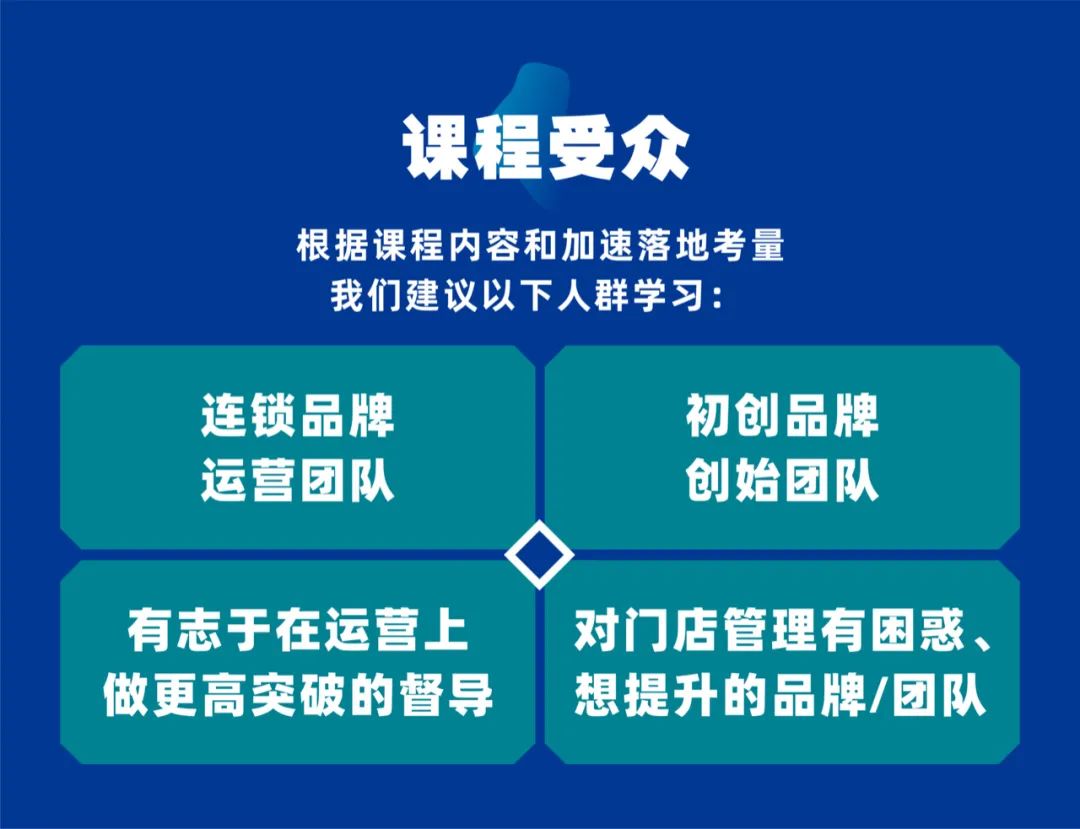 课程受众

根据课程内容和加速落地考量
我们建议以下人群学习：

连锁品牌
运营团队

初创品牌
创始团队

有志于在运营上
做更高突破的督导

对门店管理有困惑、
想提升的品牌/团队